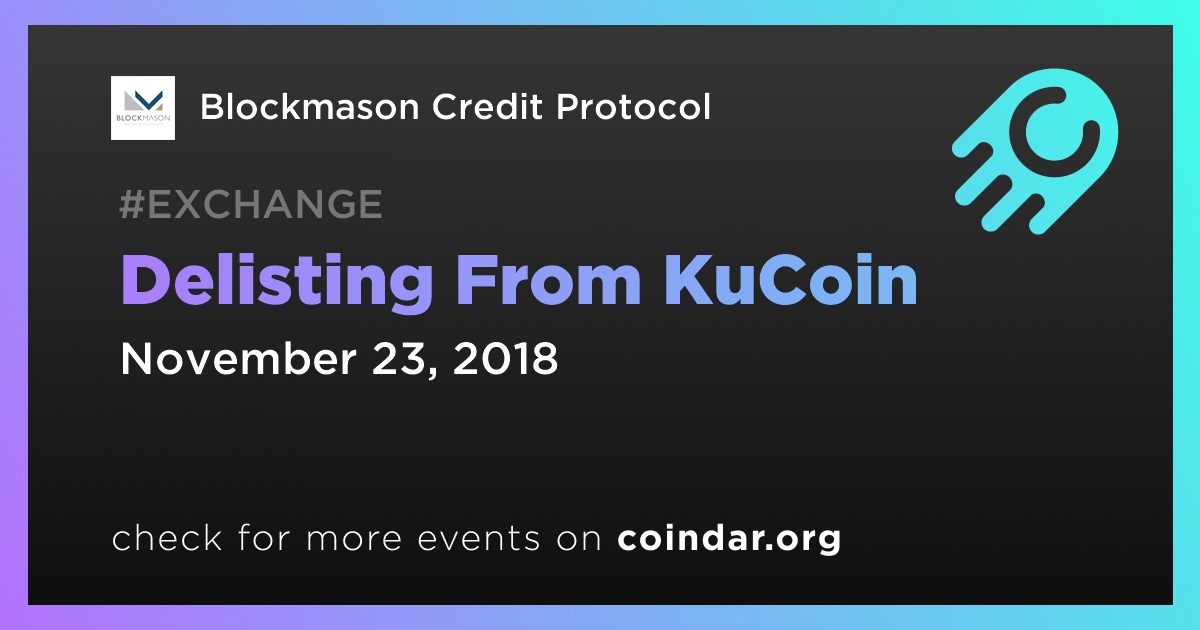 BLOCKMASON

Blockmason Credit Protocol

#EXCHANGE

Delisting From KuCoin

November 23, 2018

check for more events on coindar.org